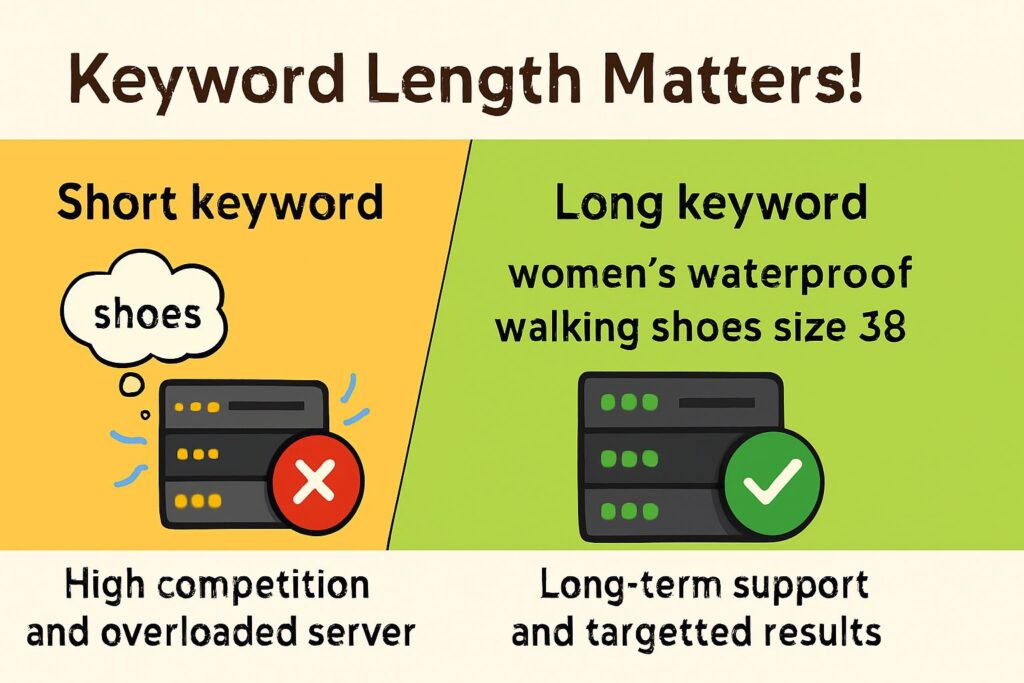 Keyword Length Matters!

Short keyword

shoes

High competition and overloaded server

Long keyword

women's waterproof walking shoes size 38

Long-term support and targetted results